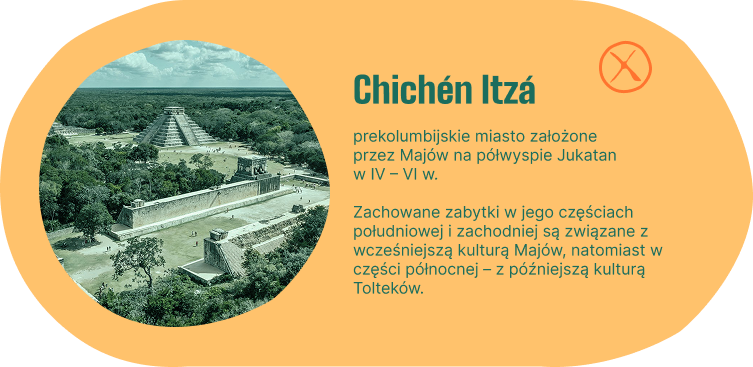 Chichén Itzá

prekolumbijskie miasto założone przez Majów na półwyspie Jukatan w IV – VI w.

Zachowane zabytki w jego częściach południowej i zachodniej są związane z wcześniejszą kulturą Majów, natomiast w części północnej – z późniejszą kulturą Tolteków.